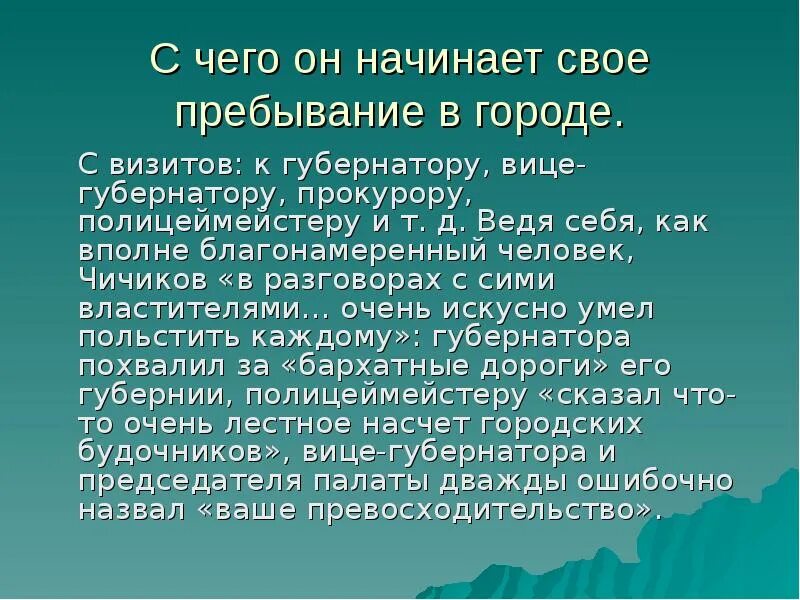 С чего он начинает свое пребывание в городе.

С визитов: к губернатору, вице-губернатору, прокурору, полицеймейстеру и т. д. Ведя себя, как вполне благонамеренный человек, Чичиков «в разговорах с сими властителями... очень искусно умел польстить каждому»: губернатора похвалил за «бархатные дороги» его губернии, полицеймейстеру «сказал что-то очень лестное насчет городских будочников», вице-губернатора и председателя палаты дважды ошибочно назвал «ваше превосходительство».